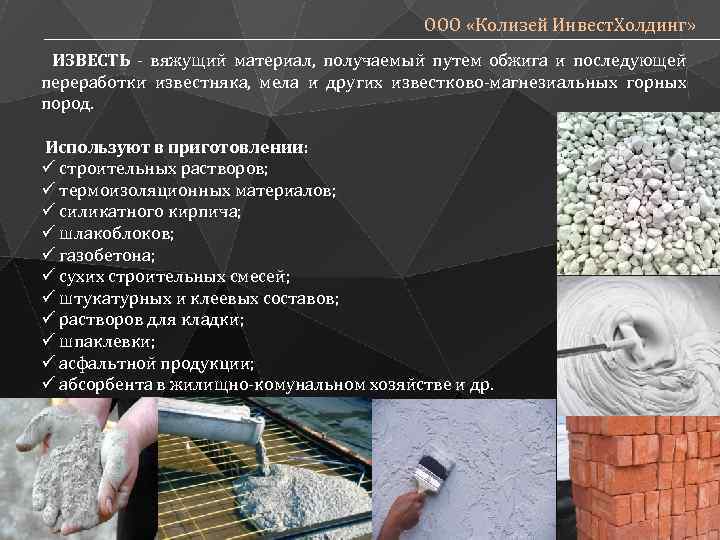 ООО «Колизей ИнвестХолдинг»

ИЗВЕСТЬ - вяжущий материал, получаемый путем обжига и последующей переработки известняка, мела и других известково-магнезиальных горных пород.

Используют в приготовлении:
✓ строительных растворов;
✓ термоизоляционных материалов;
✓ силикатного кирпича;
✓ шлакоблоков;
✓ газобетона;
✓ сухих строительных смесей;
✓ штукатурных и клеевых составов;
✓ растворов для кладки;
✓ шпаклевки;
✓ асфальтной продукции;
✓ абсорбента в жилищно-комунальном хозяйстве и др.